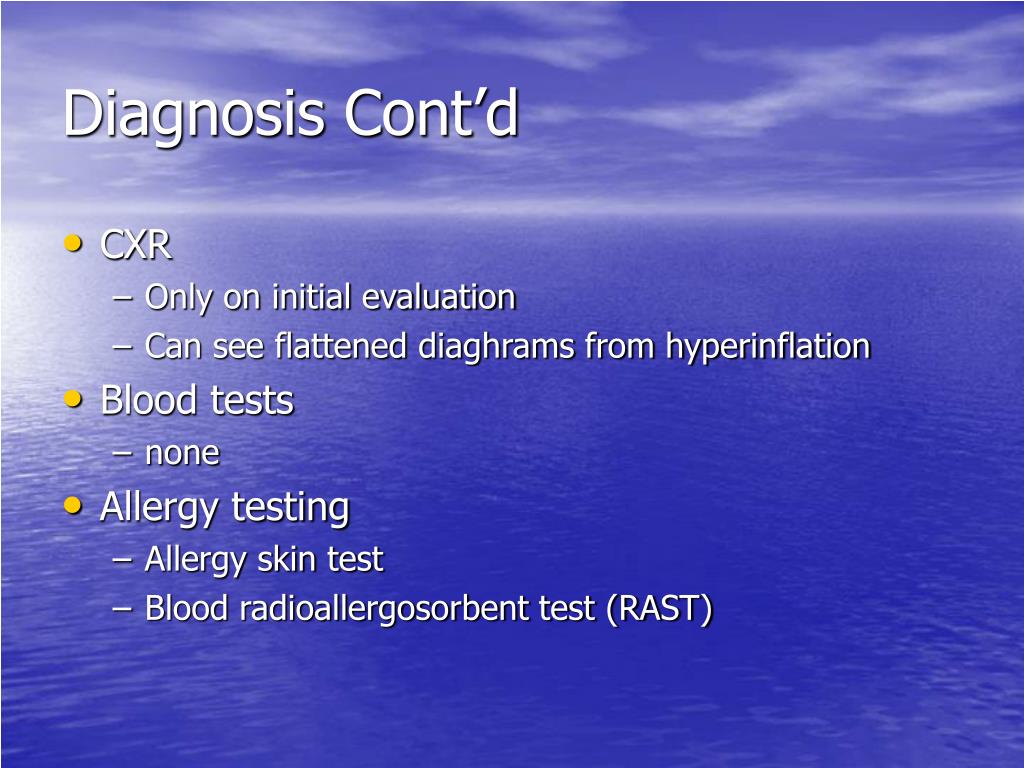 Diagnosis Cont’d

• CXR
– Only on initial evaluation
– Can see flattened diaghrams from hyperinflation
• Blood tests
– none
• Allergy testing
– Allergy skin test
– Blood radioallergosorbent test (RAST)